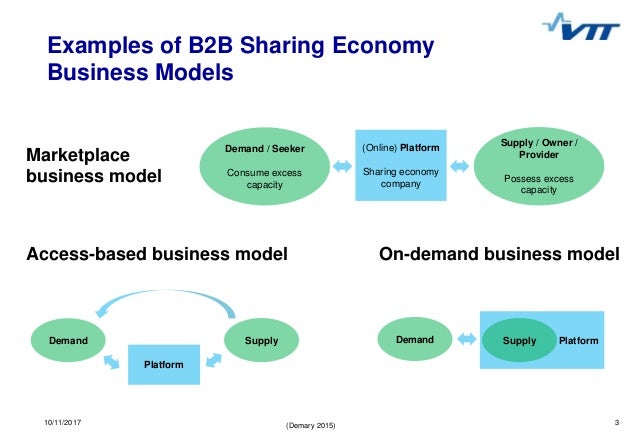 VTT

Examples of B2B Sharing Economy Business Models

Marketplace business model

Demand / Seeker

Consume excess capacity

(Online) Platform

Sharing economy company

Supply / Owner / Provider

Possess excess capacity

Access-based business model

Demand

Platform

Supply

On-demand business model

Demand

Supply

Platform

10/11/2017

(Demary 2015)

3